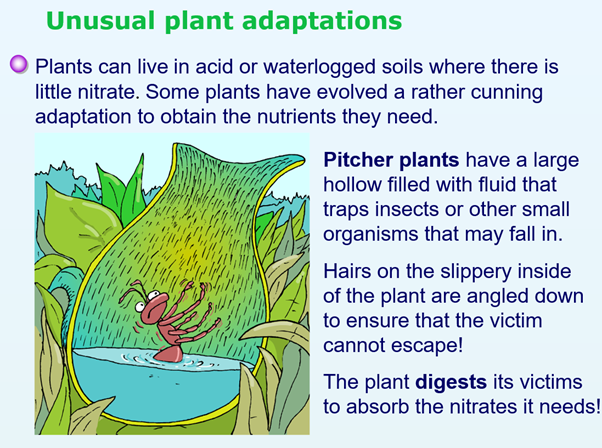 Unusual plant adaptations

Plants can live in acid or waterlogged soils where there is little nitrate. Some plants have evolved a rather cunning adaptation to obtain the nutrients they need.

Pitcher plants have a large hollow filled with fluid that traps insects or other small organisms that may fall in.

Hairs on the slippery inside of the plant are angled down to ensure that the victim cannot escape!

The plant digests its victims to absorb the nitrates it needs!